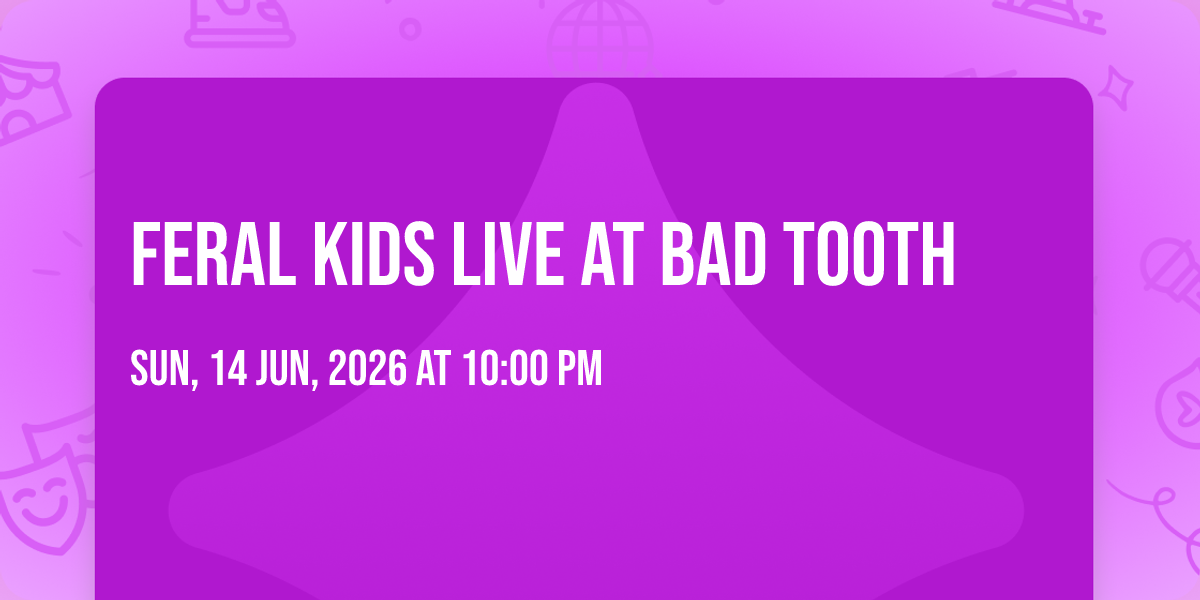 FERAL KIDS LIVE AT BAD TOOTH

SUN, 14 JUN, 2026 AT 10:00 PM